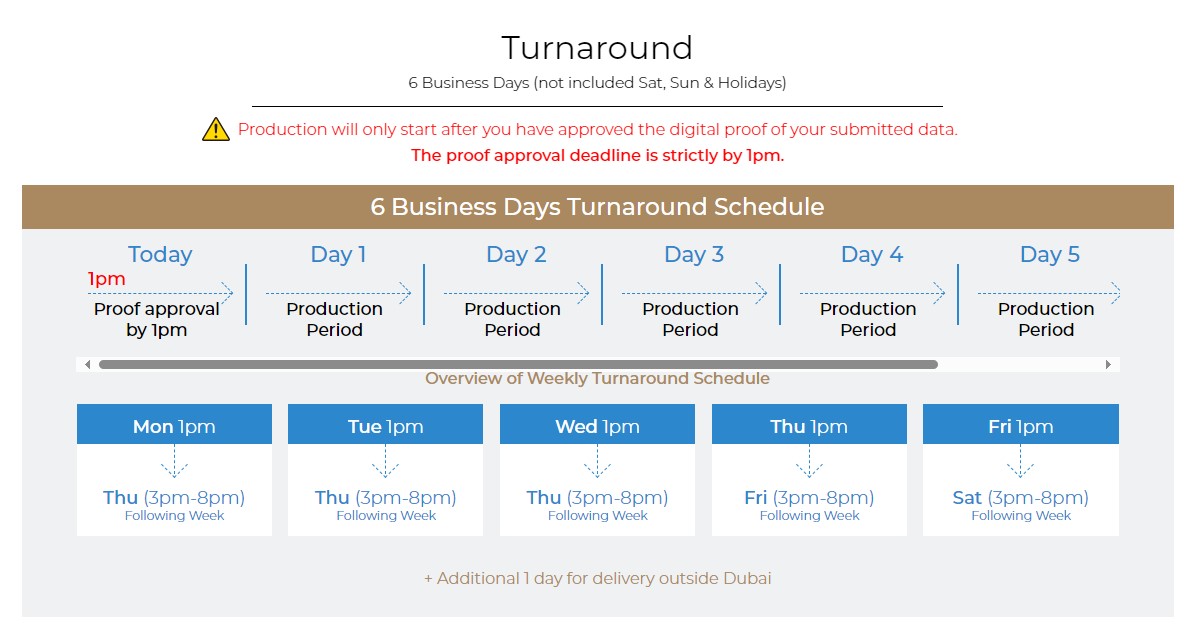 Turnaround

6 Business Days (not included Sat, Sun & Holidays)

Production will only start after you have approved the digital proof of your submitted data.

The proof approval deadline is strictly by 1pm.

6 Business Days Turnaround Schedule

Today
1pm
Proof approval by 1pm

Day 1
Production Period

Day 2
Production Period

Day 3
Production Period

Day 4
Production Period

Day 5
Production Period

Overview of Weekly Turnaround Schedule

Mon 1pm
Thu (3pm-8pm)
Following Week

Tue 1pm
Thu (3pm-8pm)
Following Week

Wed 1pm
Thu (3pm-8pm)
Following Week

Thu 1pm
Fri (3pm-8pm)
Following Week

Fri 1pm
Sat (3pm-8pm)
Following Week

+ Additional 1 day for delivery outside Dubai